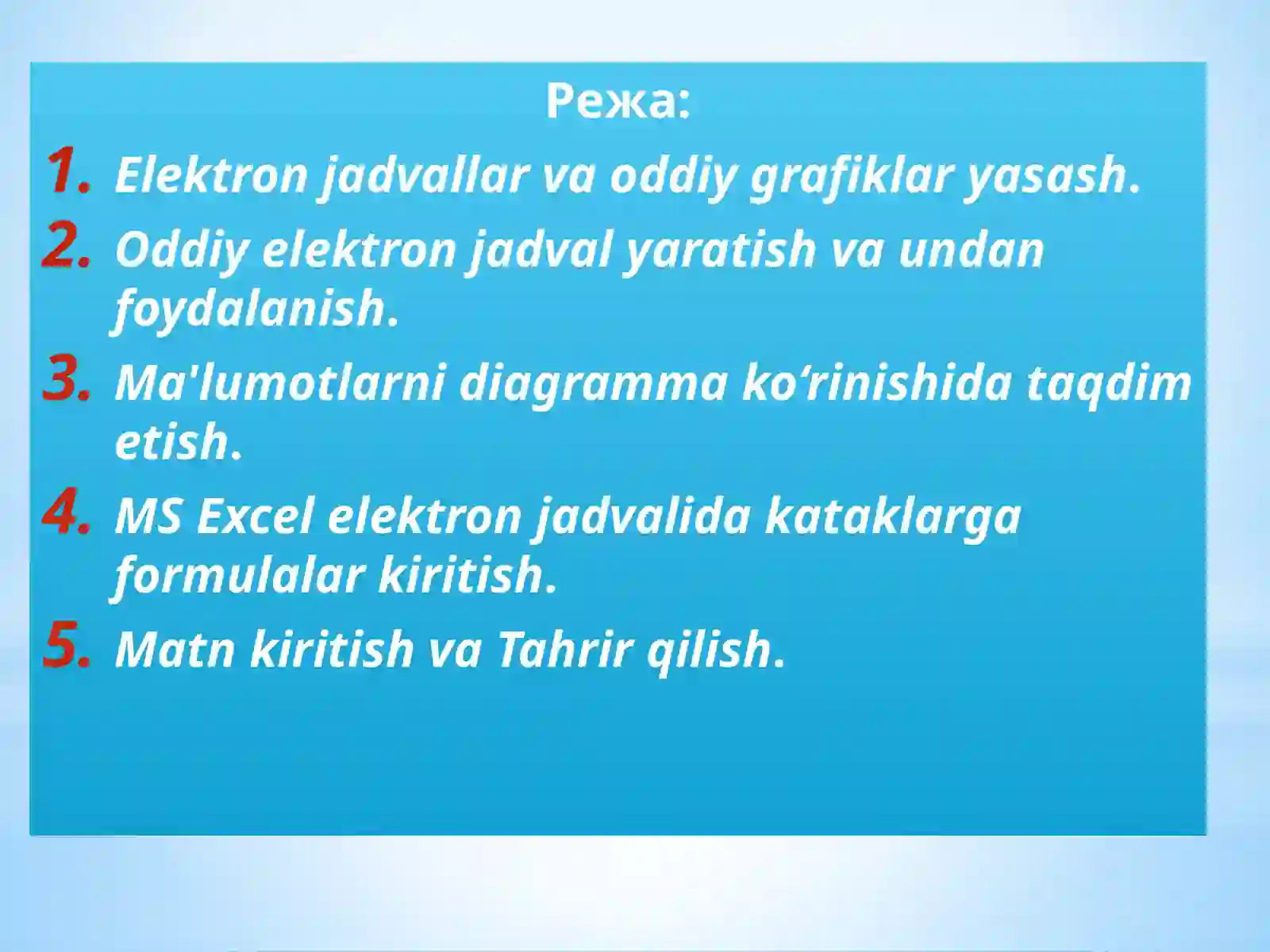 Режа:

1. Elektron jadvallar va oddiy grafiklar yasash.
2. Oddiy elektron jadval yaratish va undan foydalanish.
3. Ma'lumotlarni diagramma ko‘rinishida taqdim etish.
4. MS Excel elektron jadvalida kataklarga formulalar kiritish.
5. Matn kiritish va Tahrir qilish.